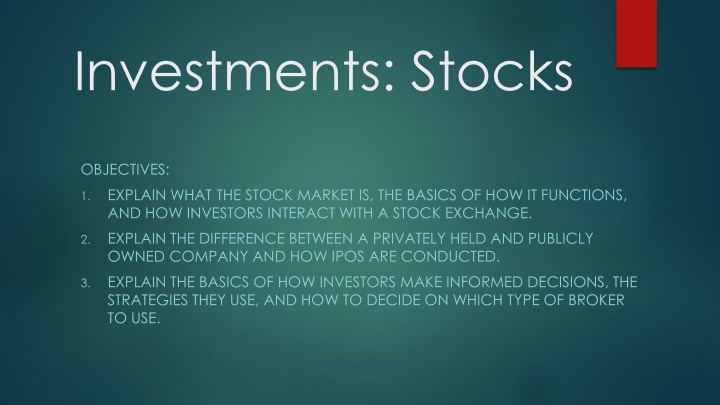 Investments: Stocks

OBJECTIVES:

1. EXPLAIN WHAT THE STOCK MARKET IS, THE BASICS OF HOW IT FUNCTIONS, AND HOW INVESTORS INTERACT WITH A STOCK EXCHANGE.

2. EXPLAIN THE DIFFERENCE BETWEEN A PRIVATELY HELD AND PUBLICLY OWNED COMPANY AND HOW IPOS ARE CONDUCTED.

3. EXPLAIN THE BASICS OF HOW INVESTORS MAKE INFORMED DECISIONS, THE STRATEGIES THEY USE, AND HOW TO DECIDE ON WHICH TYPE OF BROKER TO USE.